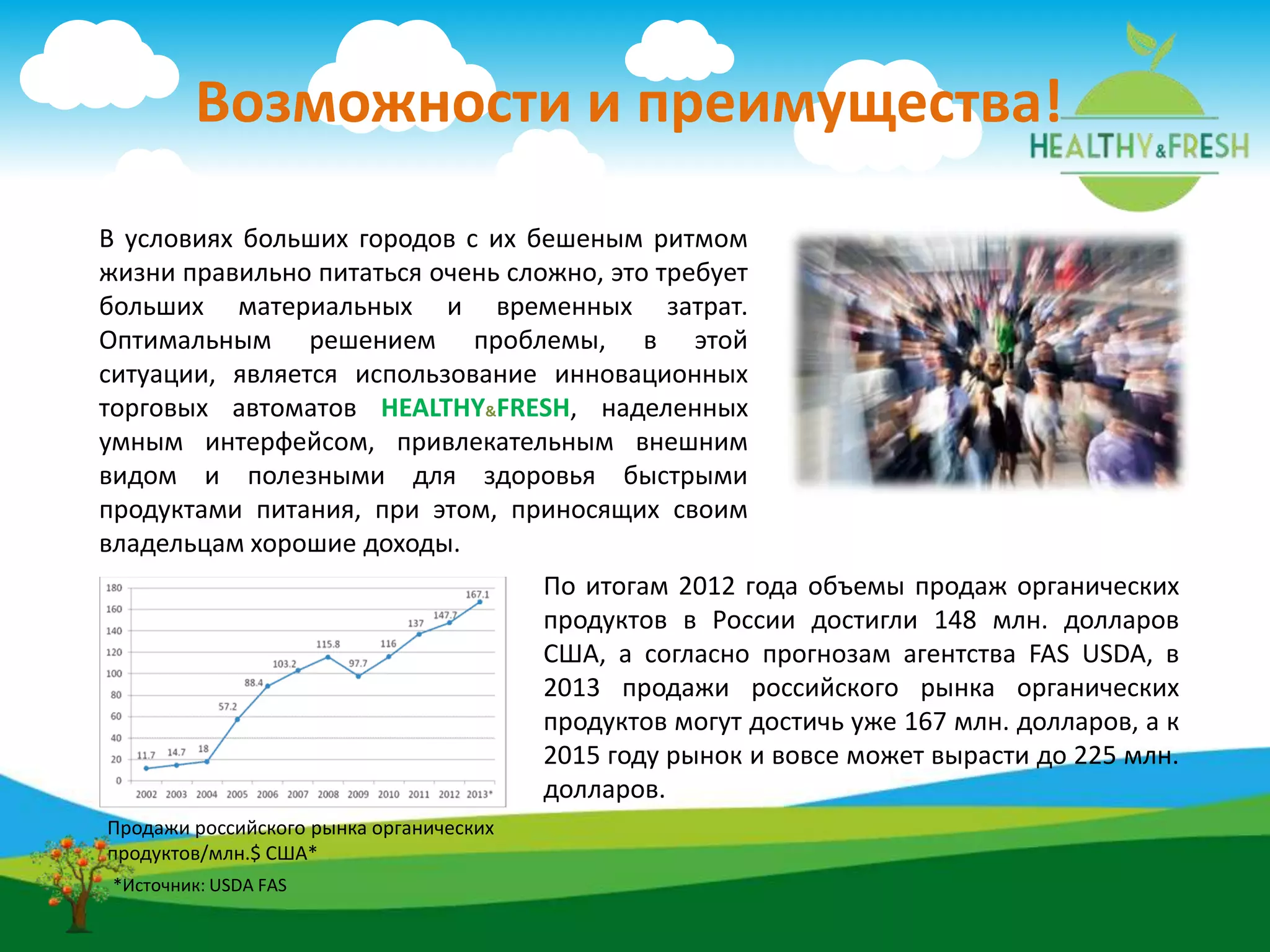 Возможности и преимущества!

HEALTHY&FRESH

В условиях больших городов с их бешеным ритмом жизни правильно питаться очень сложно, это требует больших материальных и временных затрат. Оптимальным решением проблемы, в этой ситуации, является использование инновационных торговых автоматов HEALTHY&FRESH, наделенных умным интерфейсом, привлекательным внешним видом и полезными для здоровья быстрыми продуктами питания, при этом, приносящих своим владельцам хорошие доходы.

180
160
140
120
100
80
60
40
20
0

11.7 14.7 18 57.2 88.4 103.2 115.8 97.7 116 137 147.7 167.1

2002 2003 2004 2005 2006 2007 2008 2009 2010 2011 2012 2013*

Продажи российского рынка органических продуктов/млн.$ США*

*Источник: USDA FAS

По итогам 2012 года объемы продаж органических продуктов в России достигли 148 млн. долларов США, а согласно прогнозам агентства FAS USDA, в 2013 продажи российского рынка органических продуктов могут достичь уже 167 млн. долларов, а к 2015 году рынок и вовсе может вырасти до 225 млн. долларов.